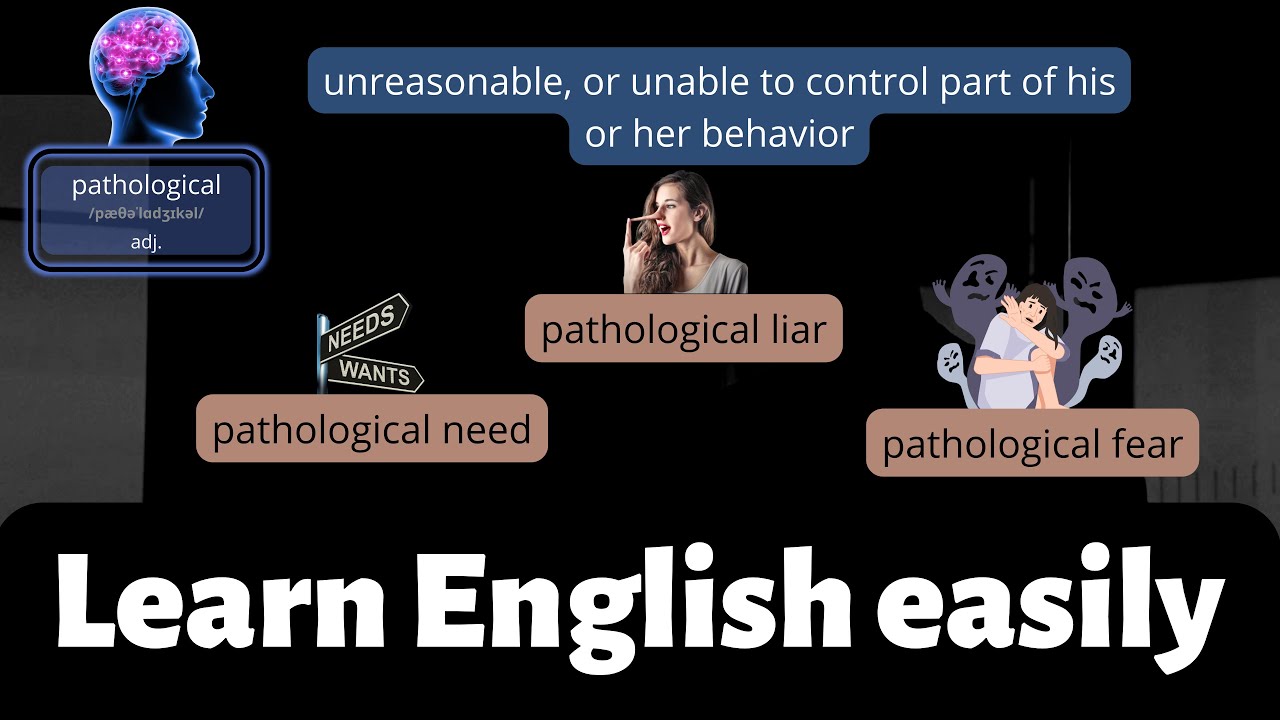 pathological
/pæθəˈlɑdʒɪkəl/
adj.

unreasonable, or unable to control part of his or her behavior

NEEDS
WANTS

pathological need

pathological liar

pathological fear

Learn English easily